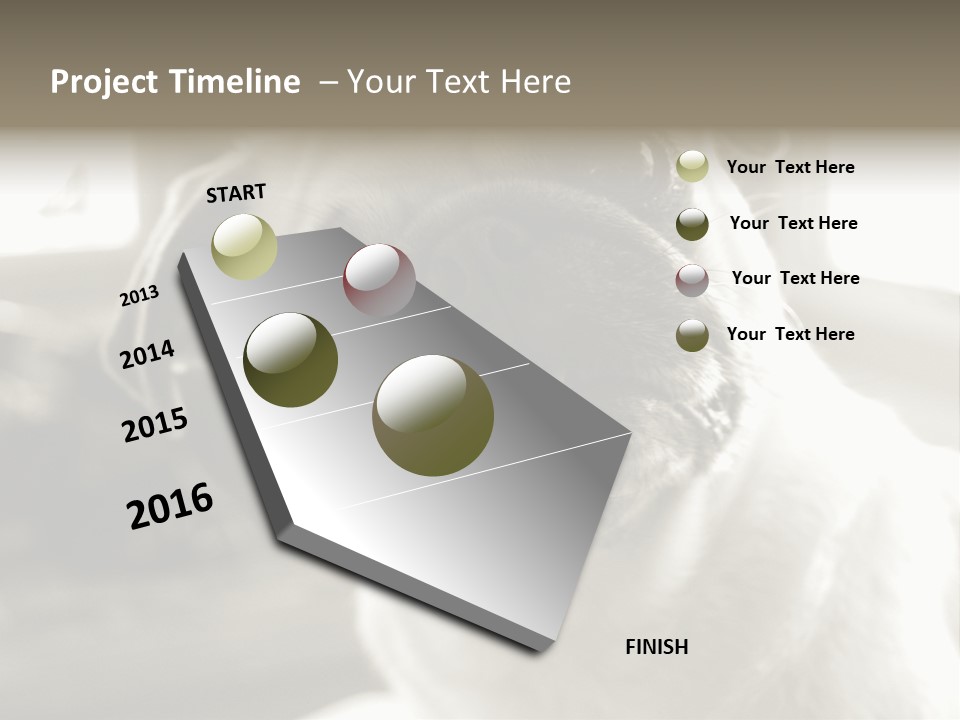 Project Timeline – Your Text Here

START

2013

2014

2015

2016

FINISH

Your Text Here

Your Text Here

Your Text Here

Your Text Here